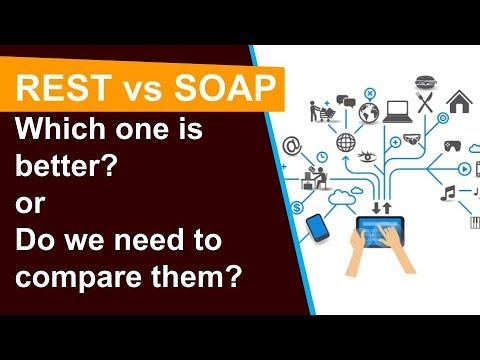 REST vs SOAP
Which one is better?
or
Do we need to compare them?